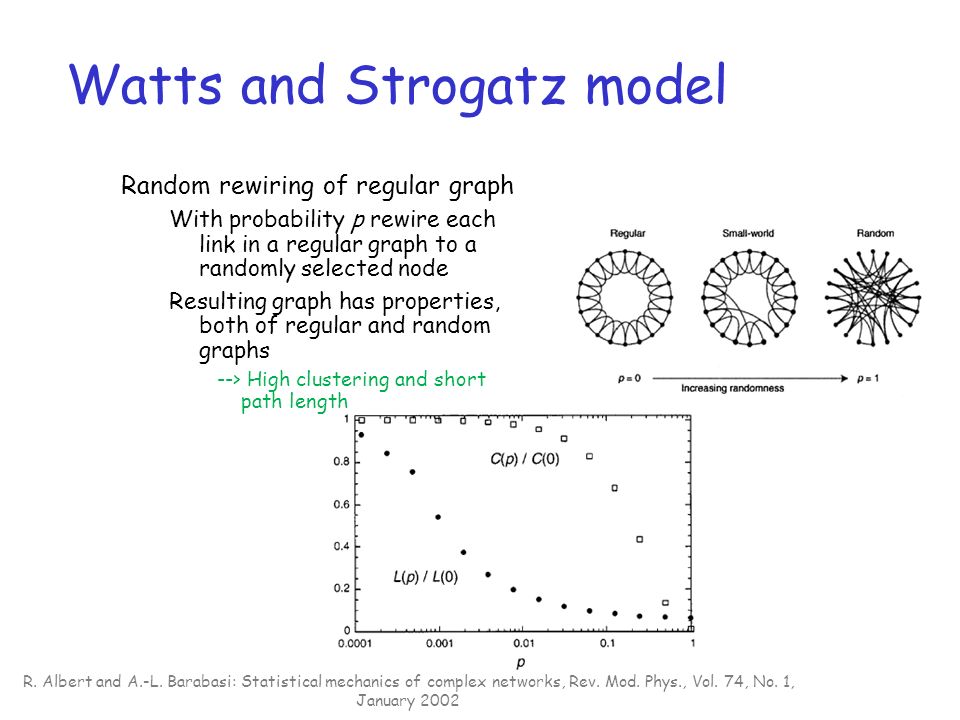 Watts and Strogatz model

Random rewiring of regular graph

With probability $p$ rewire each link in a regular graph to a randomly selected node

Resulting graph has properties, both of regular and random graphs

--> High clustering and short path length

Regular

Small-world

Random

$p = 0$

Increasing randomness

$p = 1$

1

0.8

0.6

0.4

0.2

0

$C(p) / C(0)$

$L(p) / L(0)$

0.0001

0.001

0.01

0.1

1

$p$

R. Albert and A.-L. Barabasi: Statistical mechanics of complex networks, Rev. Mod. Phys., Vol. 74, No. 1, January 2002